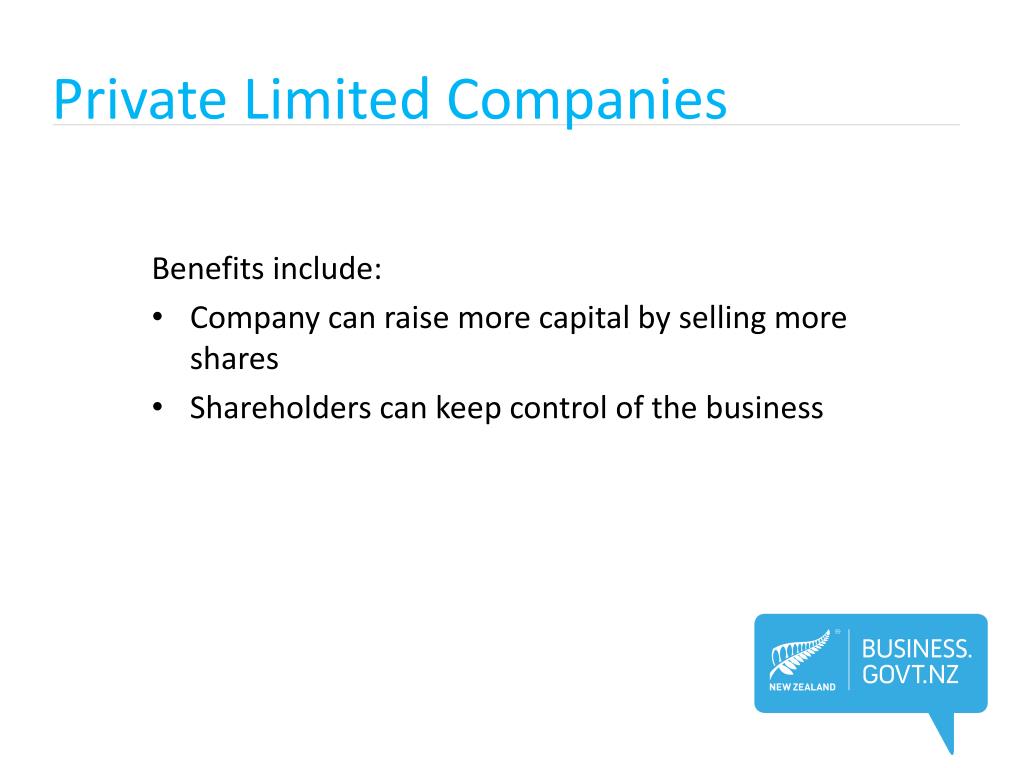 Private Limited Companies

Benefits include:
• Company can raise more capital by selling more shares
• Shareholders can keep control of the business

NEW ZEALAND
BUSINESS.
GOVT.NZ